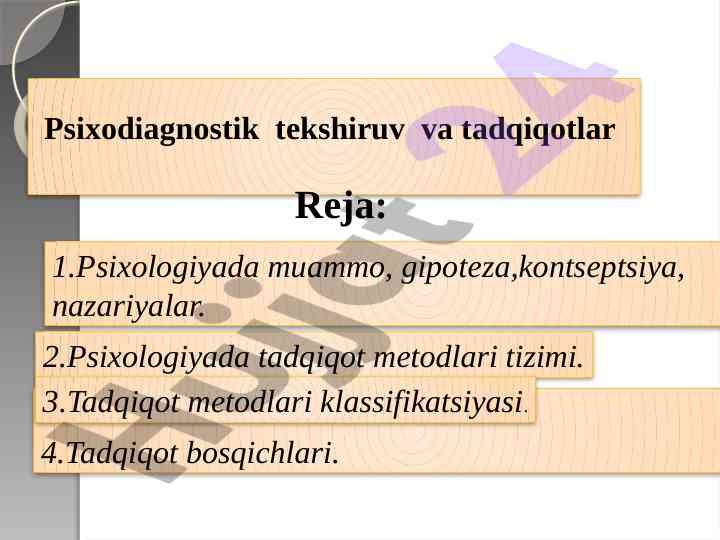 Psixodiagnostik tekshiruv va tadqiqotlar

Reja:

1.Psixologiyada muammo, gipoteza,kontseptsiya, nazariyalar.

2.Psixologiyada tadqiqot metodlari tizimi.

3.Tadqiqot metodlari klassifikatsiyasi.

4.Tadqiqot bosqichlari.

Hujjat 24